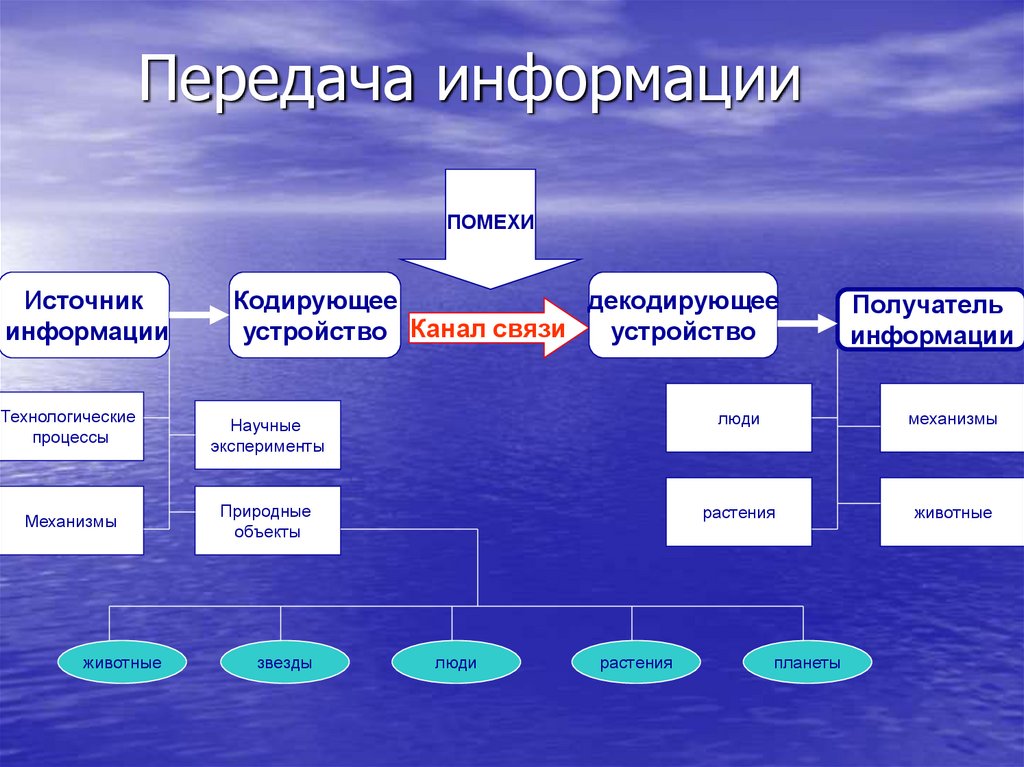 Передача информации

ПОМЕХИ

Источник информации

Кодирующее устройство

Канал связи

декодирующее устройство

Получатель информации

Технологические процессы

Научные эксперименты

Механизмы

Природные объекты

люди

механизмы

растения

животные

животные

звезды

люди

растения

планеты